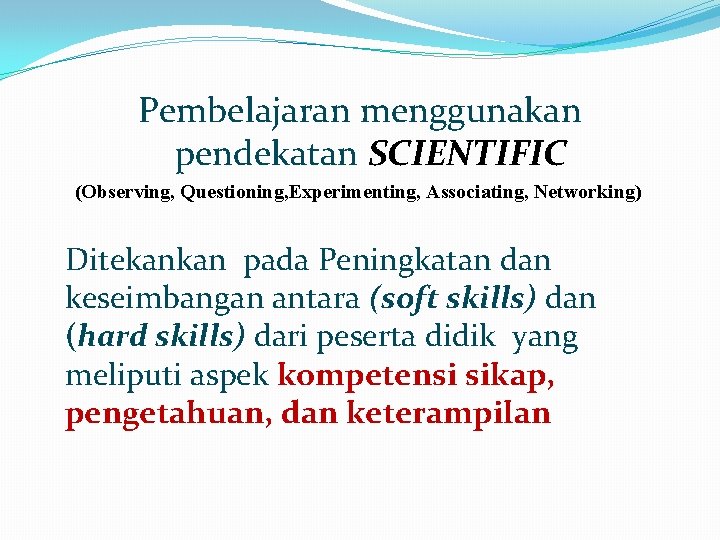 Pembelajaran menggunakan pendekatan SCIENTIFIC
(Observing, Questioning,Experimenting, Associating, Networking)

Ditekankan pada Peningkatan dan keseimbangan antara (soft skills) dan (hard skills) dari peserta didik yang meliputi aspek kompetensi sikap, pengetahuan, dan keterampilan